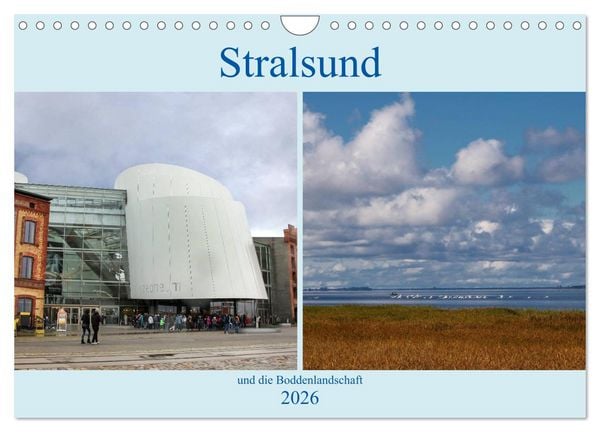 Stralsund

und die Boddenlandschaft

2026